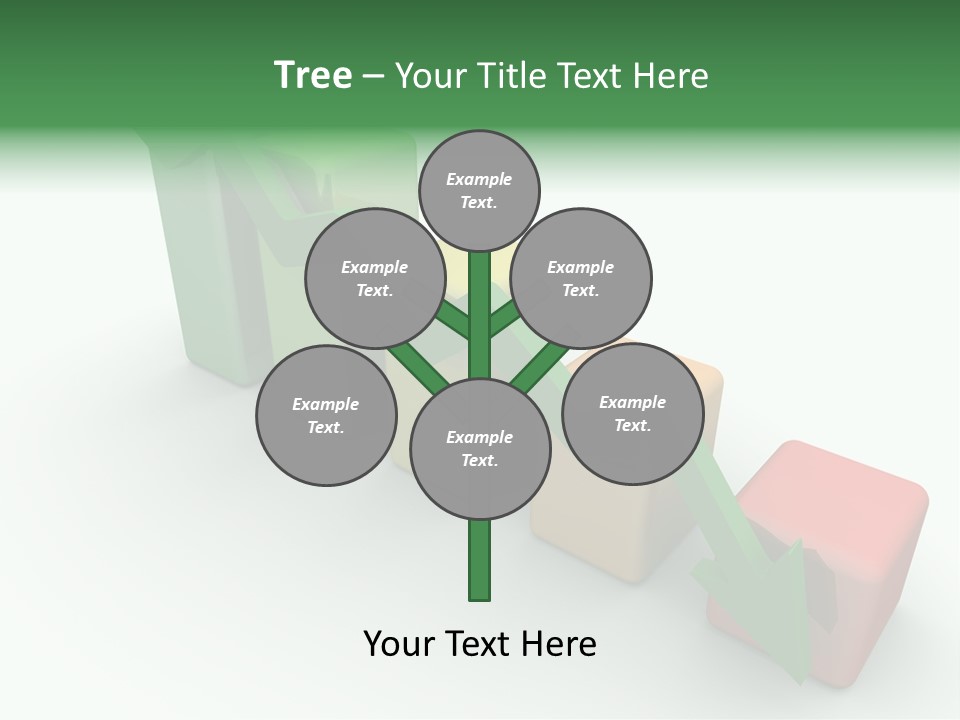 Tree – Your Title Text Here

Example Text.

Example Text.

Example Text.

Example Text.

Example Text.

Example Text.

Your Text Here